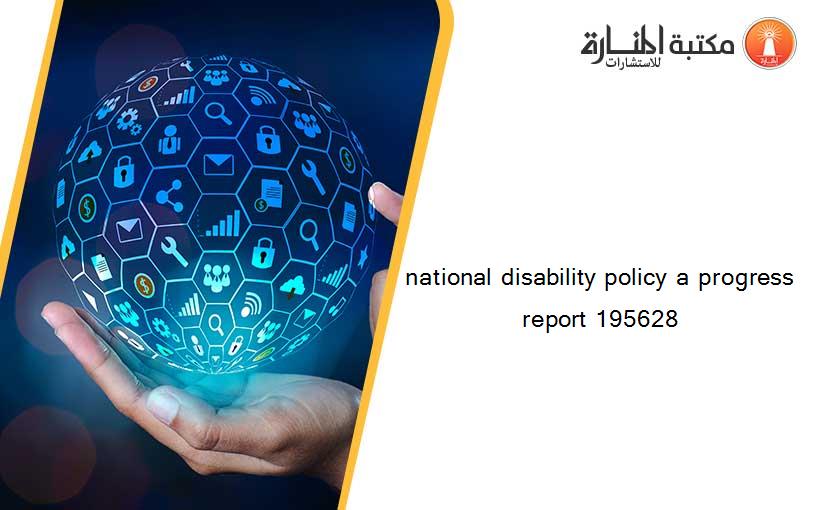 مكتبة المنارة للاستشارات

national disability policy a progress report 195628